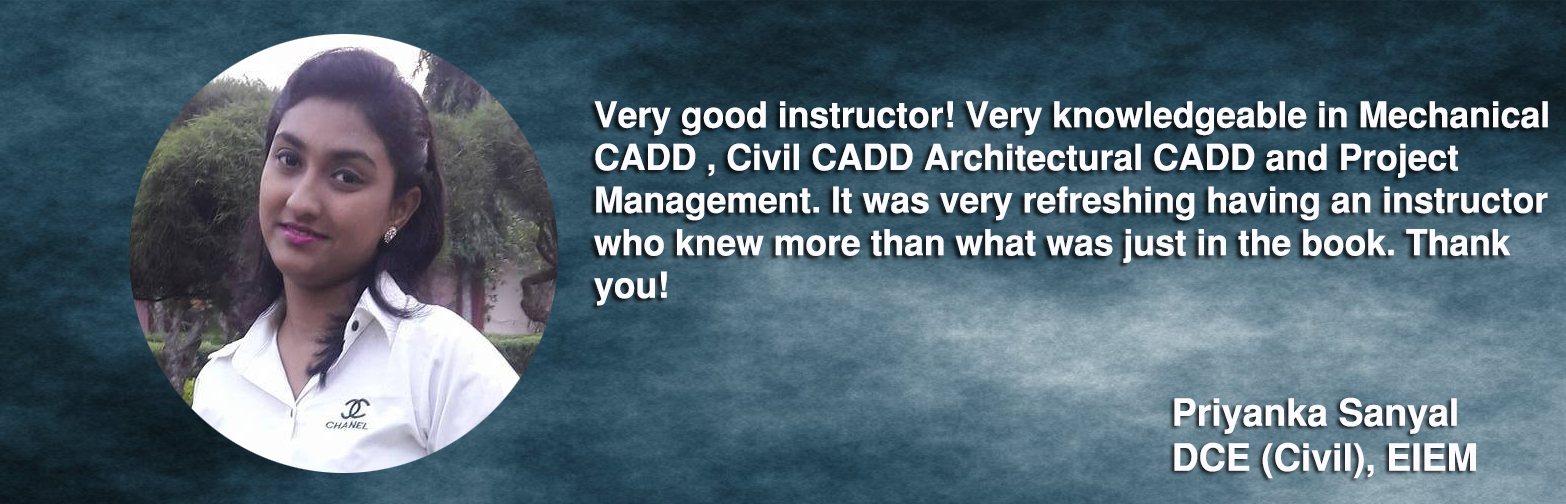 CHANEL

Very good instructor! Very knowledgeable in Mechanical CADD , Civil CADD Architectural CADD and Project Management. It was very refreshing having an instructor who knew more than what was just in the book. Thank you!

Priyanka Sanyal
DCE (Civil), EIEM